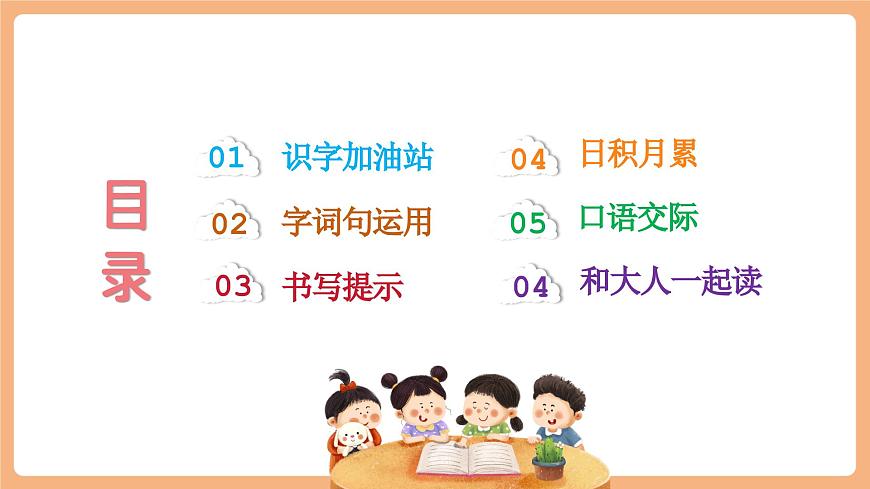 目录

01 识字加油站

02 字词句运用

03 书写提示

04 日积月累

05 口语交际

04 和大人一起读